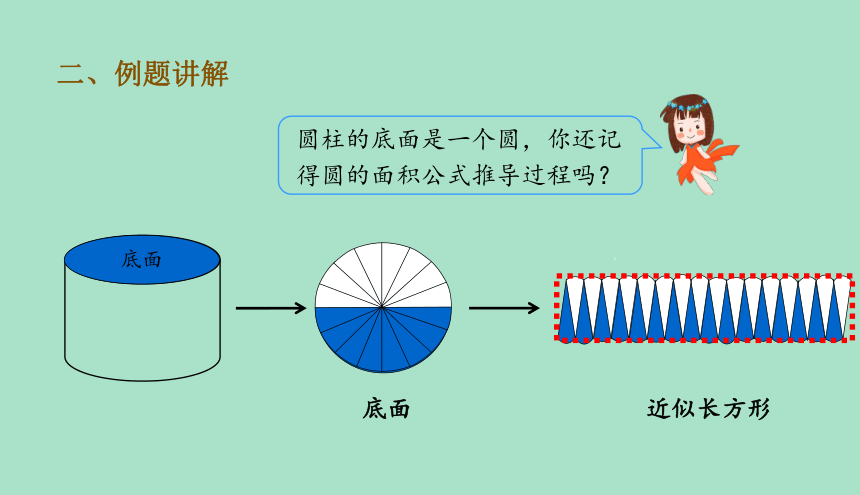 二、例题讲解

圆柱的底面是一个圆，你还记得圆的面积公式推导过程吗？

底面

底面

近似长方形